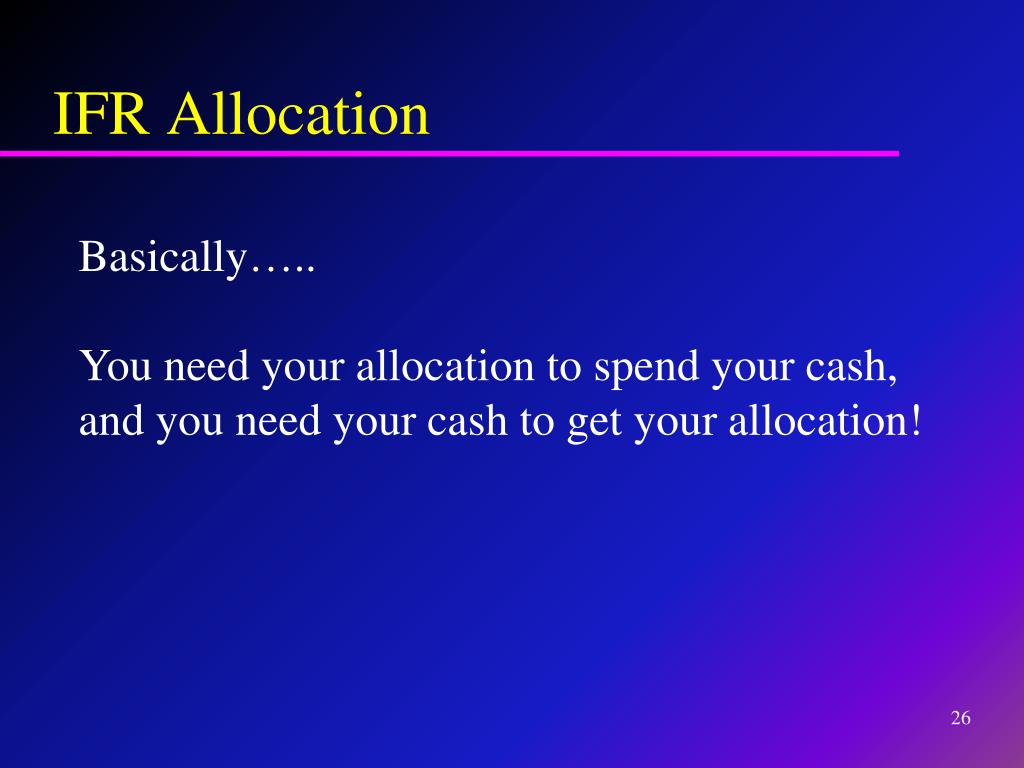 IFR Allocation

Basically…..

You need your allocation to spend your cash, and you need your cash to get your allocation!

26